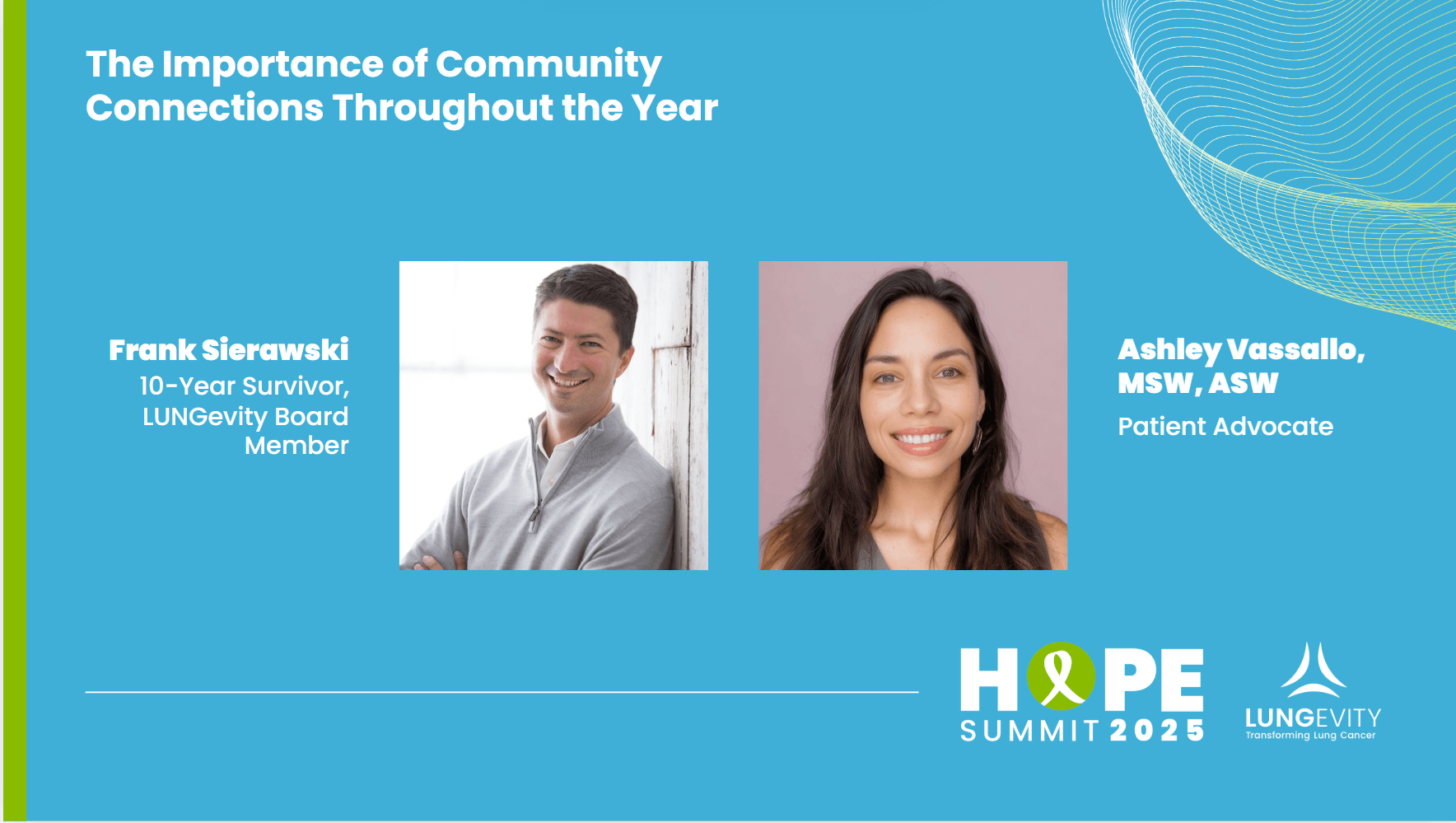 The Importance of Community Connections Throughout the Year

Frank Sierawski
10-Year Survivor, LUNGevity Board Member

Ashley Vassallo, MSW, ASW
Patient Advocate

HOPE SUMMIT 2025

LUNGEVITY
Transforming Lung Cancer